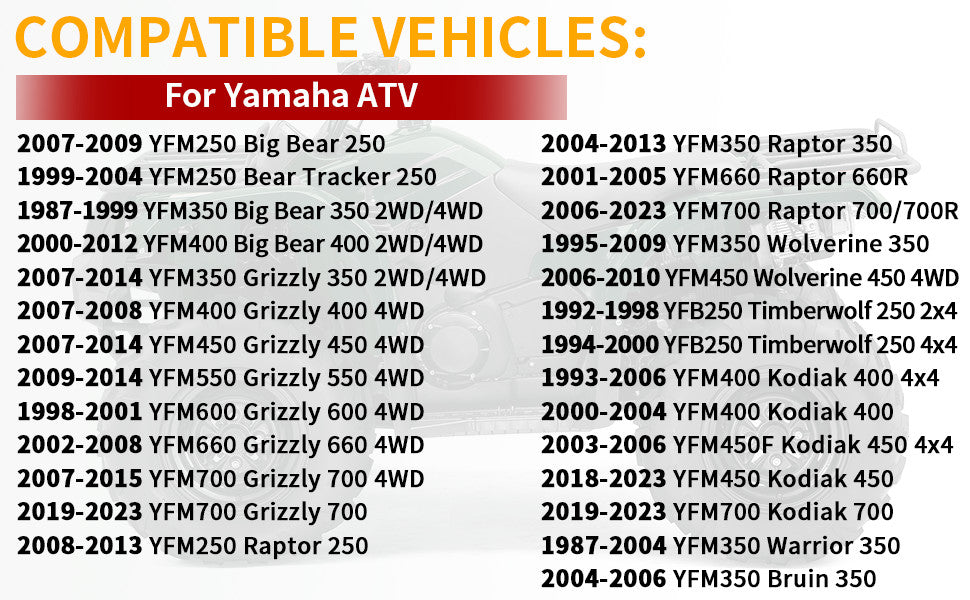 COMPATIBLE VEHICLES:

For Yamaha ATV

2007-2009 YFM250 Big Bear 250
1999-2004 YFM250 Bear Tracker 250
1987-1999 YFM350 Big Bear 350 2WD/4WD
2000-2012 YFM400 Big Bear 400 2WD/4WD
2007-2014 YFM350 Grizzly 350 2WD/4WD
2007-2008 YFM400 Grizzly 400 4WD
2007-2014 YFM450 Grizzly 450 4WD
2009-2014 YFM550 Grizzly 550 4WD
1998-2001 YFM600 Grizzly 600 4WD
2002-2008 YFM660 Grizzly 660 4WD
2007-2015 YFM700 Grizzly 700 4WD
2019-2023 YFM700 Grizzly 700
2008-2013 YFM250 Raptor 250

2004-2013 YFM350 Raptor 350
2001-2005 YFM660 Raptor 660R
2006-2023 YFM700 Raptor 700/700R
1995-2009 YFM350 Wolverine 350
2006-2010 YFM450 Wolverine 450 4WD
1992-1998 YFB250 Timberwolf 250 2x4
1994-2000 YFB250 Timberwolf 250 4x4
1993-2006 YFM400 Kodiak 400 4x4
2000-2004 YFM400 Kodiak 400
2003-2006 YFM450F Kodiak 450 4x4
2018-2023 YFM450 Kodiak 450
2019-2023 YFM700 Kodiak 700
1987-2004 YFM350 Warrior 350
2004-2006 YFM350 Bruin 350